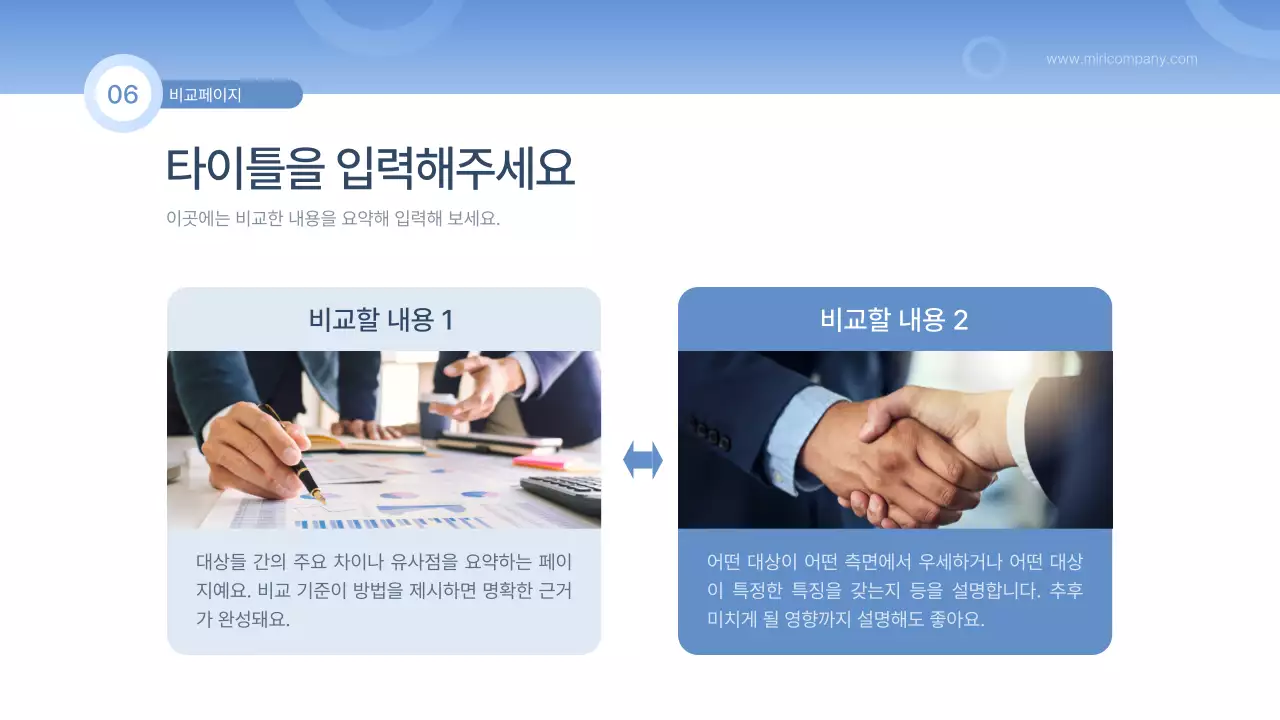 www.miricompany.com

06 비교페이지

타이틀을 입력해주세요

이곳에는 비교한 내용을 요약해 입력해 보세요.

비교할 내용 1

대상들 간의 주요 차이나 유사점을 요약하는 페이지예요. 비교 기준이 방법을 제시하면 명확한 근거가 완성돼요.

비교할 내용 2

어떤 대상이 어떤 측면에서 우세하거나 어떤 대상이 특정한 특징을 갖는지 등을 설명합니다. 추후 미치게 될 영향까지 설명해도 좋아요.